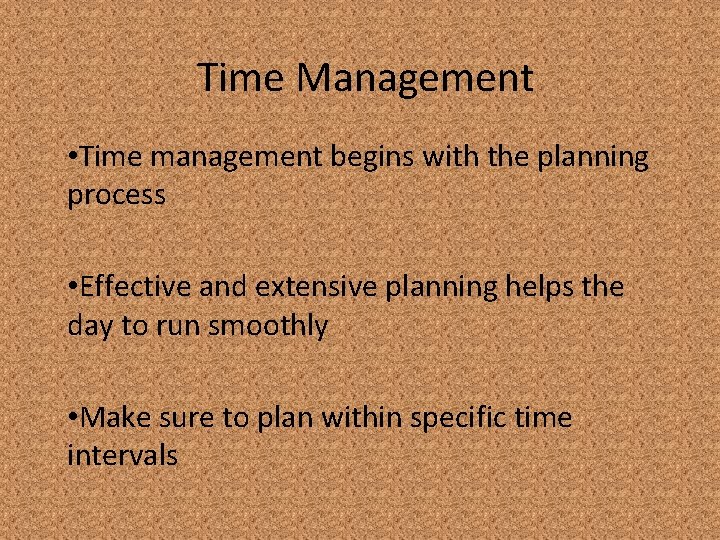 Time Management

•Time management begins with the planning process

•Effective and extensive planning helps the day to run smoothly

•Make sure to plan within specific time intervals